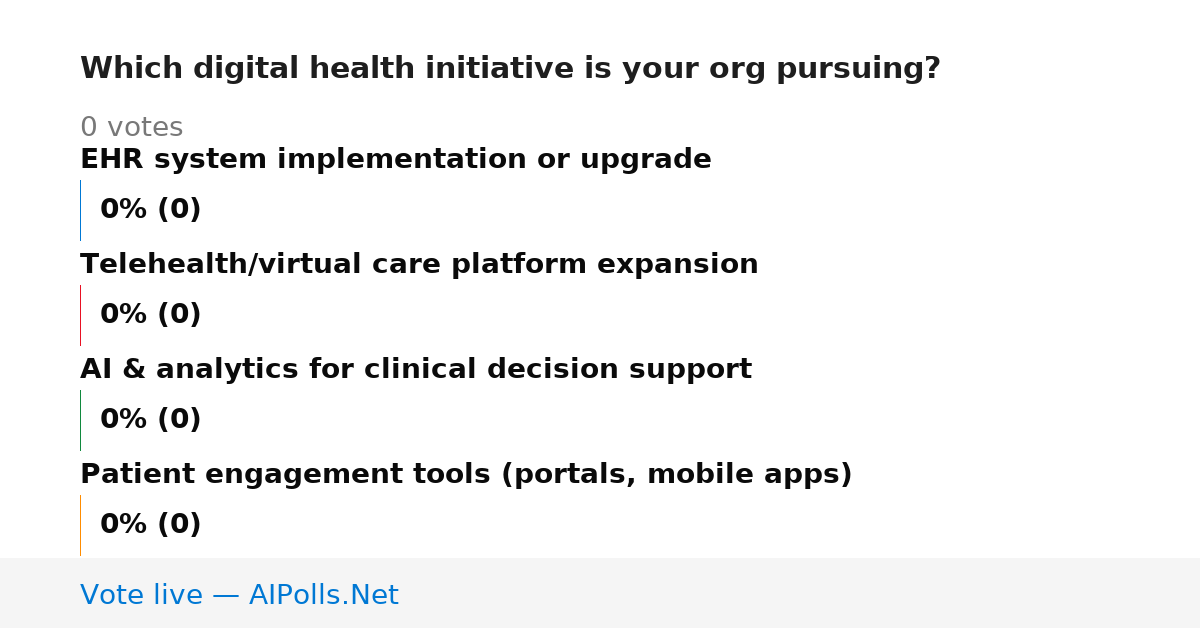 Which digital health initiative is your org pursuing?

0 votes

EHR system implementation or upgrade

0% (0)

Telehealth/virtual care platform expansion

0% (0)

AI & analytics for clinical decision support

0% (0)

Patient engagement tools (portals, mobile apps)

0% (0)

Vote live — AIPolls.Net